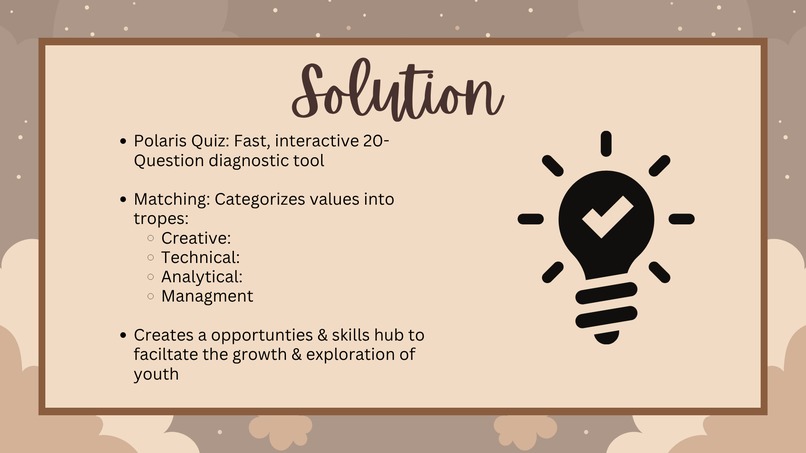 Solution

- Polaris Quiz: Fast, interactive 20-Question diagnostic tool

- Matching: Categorizes values into tropes:
  - Creative:
  - Technical:
  - Analytical:
  - Managment

- Creates a opportunties & skills hub to faciltate the growth & exploration of youth